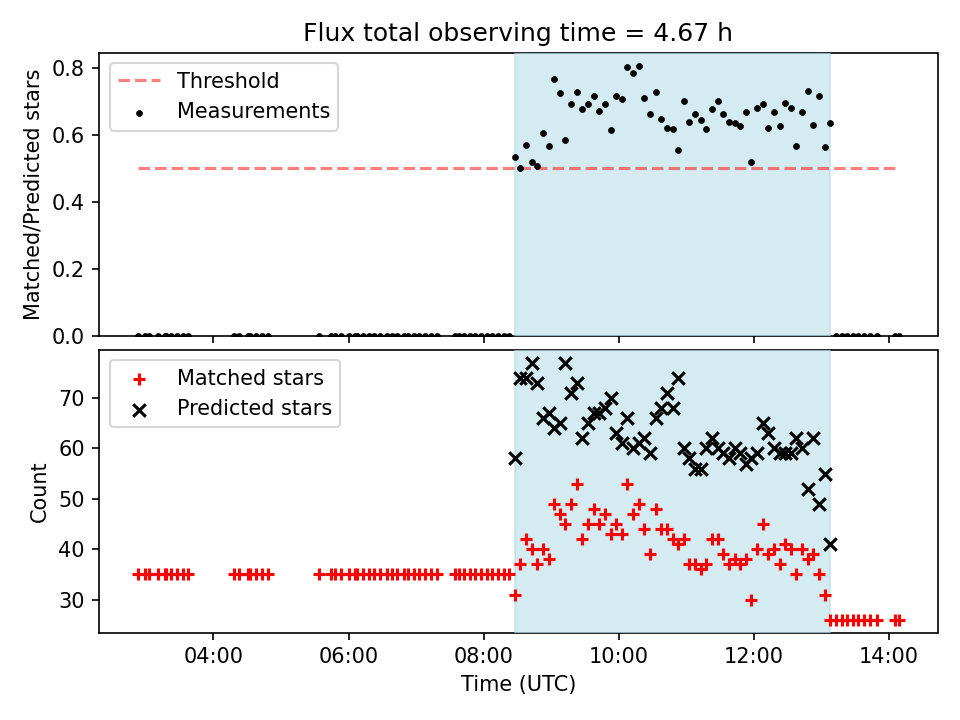 Flux total observing time = 4.67 h

Matched/Predicted stars

0.8
0.6
0.4
0.2
0.0

Threshold
Measurements

Count

70
60
50
40
30

Matched stars
Predicted stars

04:00
06:00
08:00
10:00
12:00
14:00

Time (UTC)